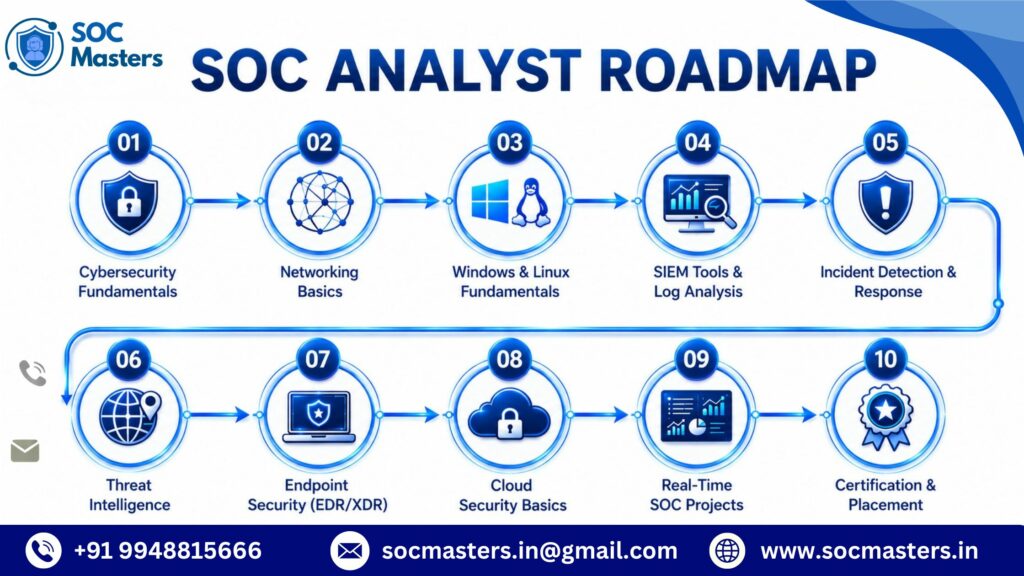 SOC Masters

SOC ANALYST ROADMAP

01
Cybersecurity Fundamentals

02
Networking Basics

03
Windows & Linux Fundamentals

04
SIEM Tools & Log Analysis

05
Incident Detection & Response

06
Threat Intelligence

07
Endpoint Security (EDR/XDR)

08
Cloud Security Basics

09
Real-Time SOC Projects

10
Certification & Placement

+91 9948815666
socmasters.in@gmail.com
www.socmasters.in